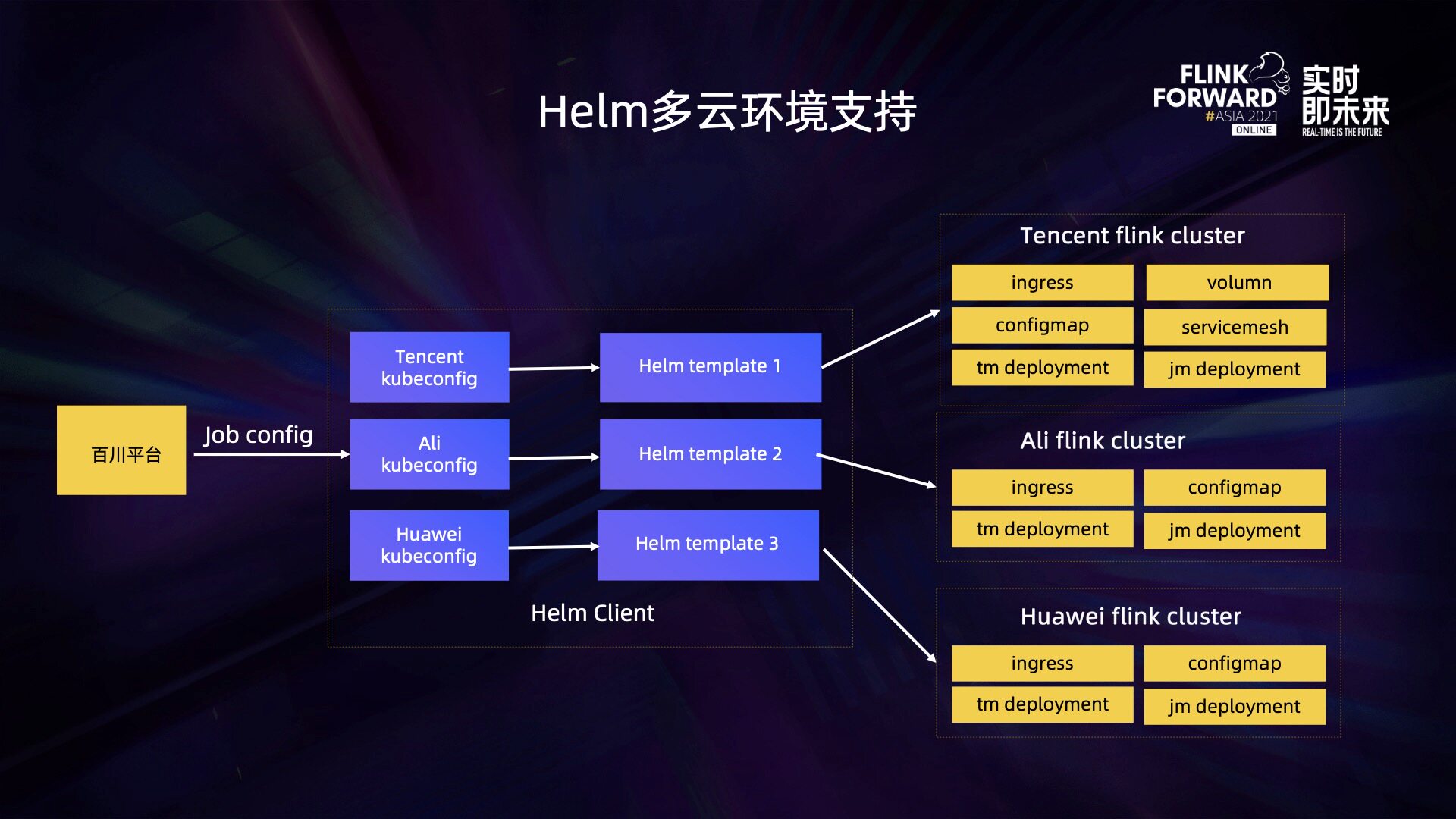 Helm多云环境支持

FLINK FORWARD #ASIA 2021 ONLINE 实时即未来 REAL-TIME IS THE FUTURE

百川平台

Job config

Tencent kubeconfig

Ali kubeconfig

Huawei kubeconfig

Helm template 1

Helm template 2

Helm template 3

Helm Client

Tencent flink cluster

ingress

volumn

configmap

servicemesh

tm deployment

jm deployment

Ali flink cluster

ingress

configmap

tm deployment

jm deployment

Huawei flink cluster

ingress

configmap

tm deployment

jm deployment